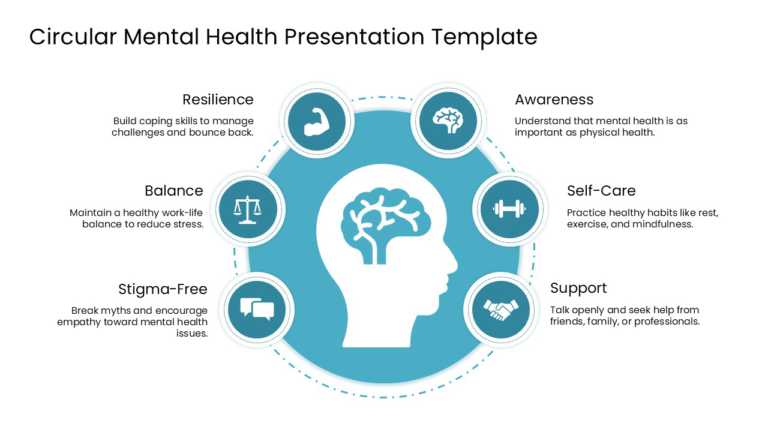 Circular Mental Health Presentation Template

Resilience

Build coping skills to manage challenges and bounce back.

Balance

Maintain a healthy work-life balance to reduce stress.

Stigma-Free

Break myths and encourage empathy toward mental health issues.

Awareness

Understand that mental health is as important as physical health.

Self-Care

Practice healthy habits like rest, exercise, and mindfulness.

Support

Talk openly and seek help from friends, family, or professionals.